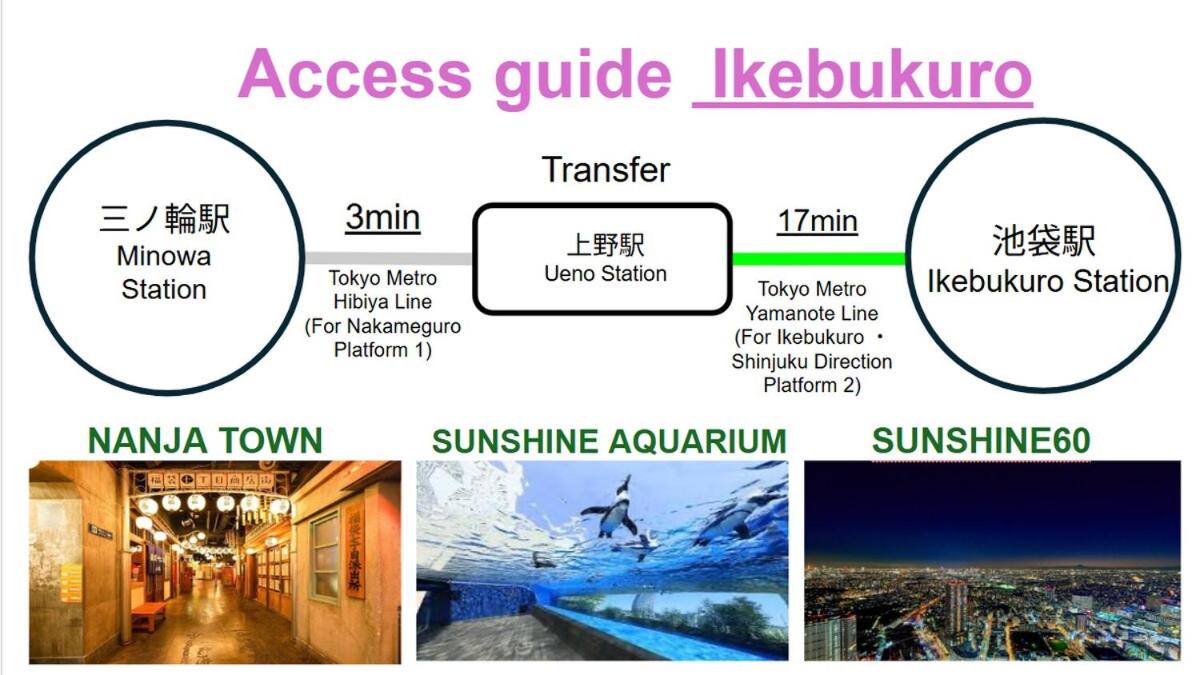 Access guide Ikebukuro

三ノ輪駅
Minowa Station

3min

Tokyo Metro Hibiya Line (For Nakameguro Platform 1)

Transfer

上野駅
Ueno Station

17min

Tokyo Metro Yamanote Line (For Ikebukuro ・ Shinjuku Direction Platform 2)

池袋駅
Ikebukuro Station

NANJA TOWN

SUNSHINE AQUARIUM

SUNSHINE60